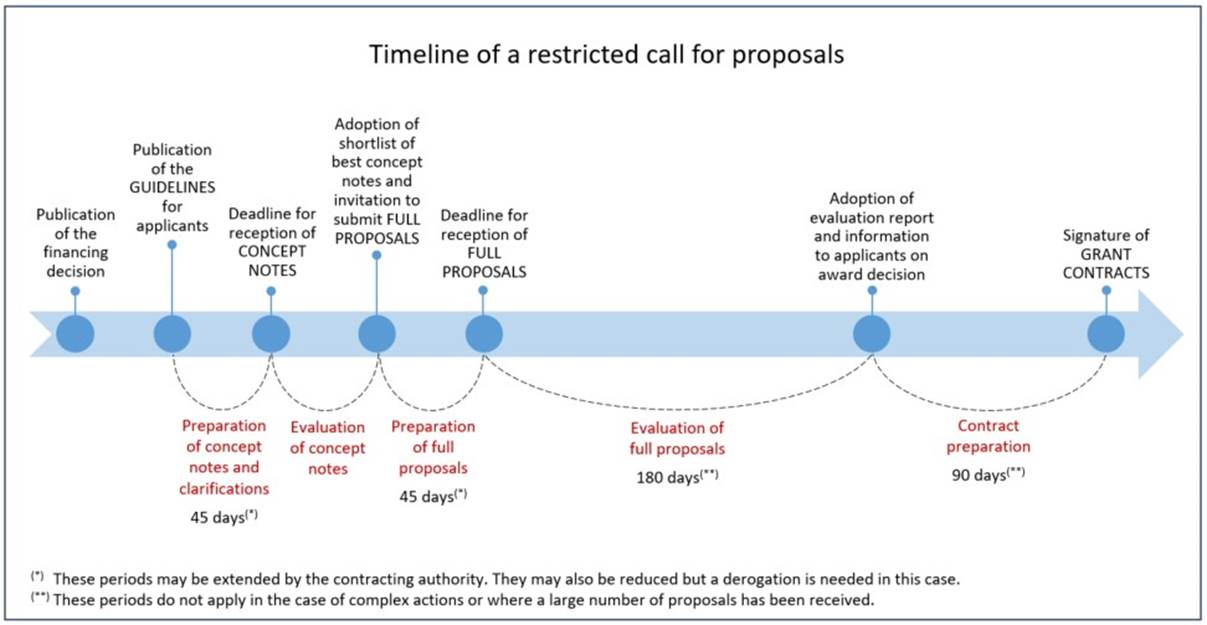 Timeline of a restricted call for proposals

Publication of the financing decision

Publication of the GUIDELINES for applicants

Deadline for reception of CONCEPT NOTES

Adoption of shortlist of best concept notes and invitation to submit FULL PROPOSALS

Deadline for reception of FULL PROPOSALS

Adoption of evaluation report and information to applicants on award decision

Signature of GRANT CONTRACTS

Preparation of concept notes and clarifications
45 days$^{(*)}$

Evaluation of concept notes

Preparation of full proposals
45 days$^{(*)}$

Evaluation of full proposals
180 days$^{(**)}$

Contract preparation
90 days$^{(**)}$

$^{(*)}$ These periods may be extended by the contracting authority. They may also be reduced but a derogation is needed in this case.
$^{(**)}$ These periods do not apply in the case of complex actions or where a large number of proposals has been received.